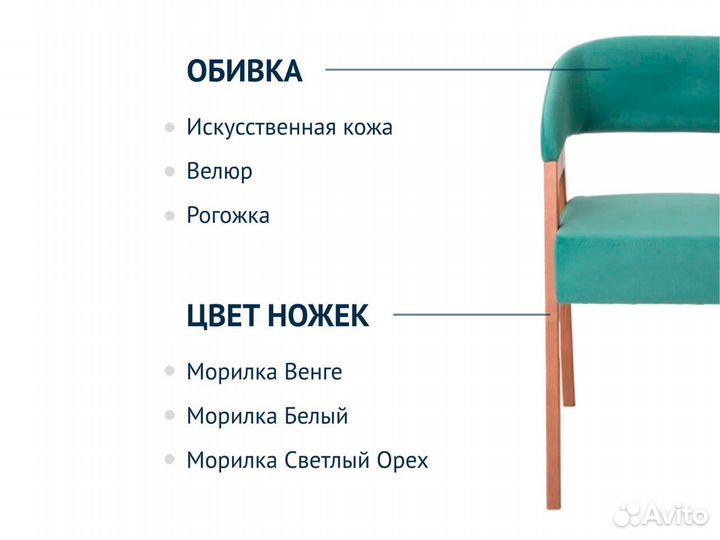 ОБИВКА

Искусственная кожа

Велюр

Рогожка

ЦВЕТ НОЖЕК

Морилка Венге

Морилка Белый

Морилка Светлый Орех

Avito